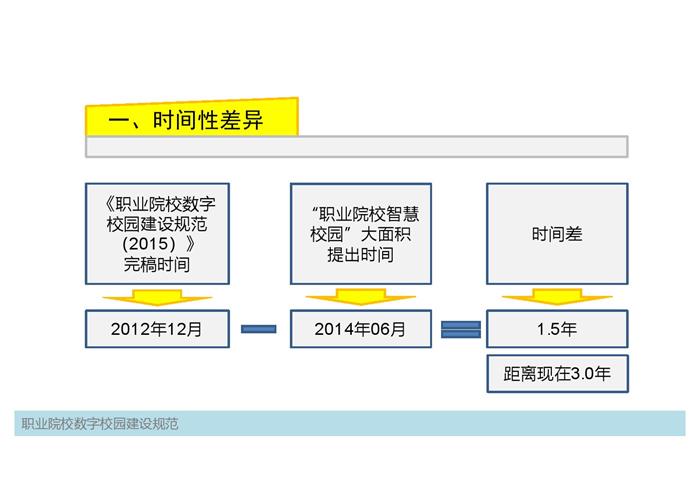 一、时间性差异

《职业院校数字校园建设规范（2015）》完稿时间

“职业院校智慧校园”大面积提出时间

时间差

2012年12月

2014年06月

1.5年

距离现在3.0年

职业院校数字校园建设规范